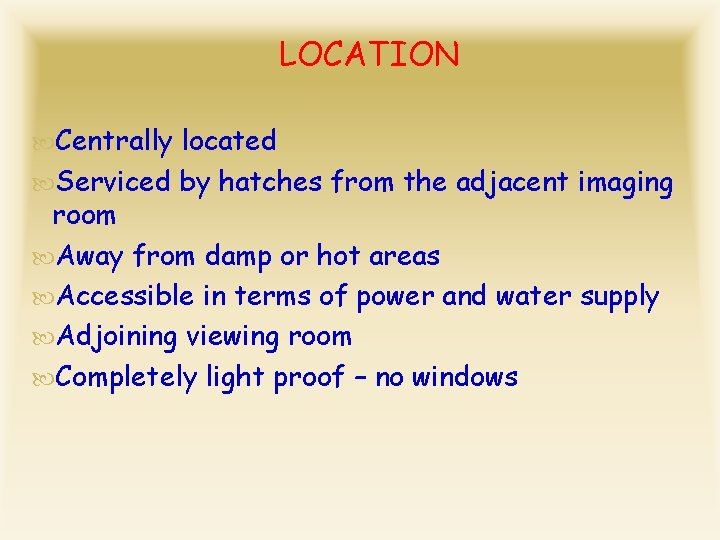 LOCATION

Centrally located

Serviced by hatches from the adjacent imaging room

Away from damp or hot areas

Accessible in terms of power and water supply

Adjoining viewing room

Completely light proof – no windows